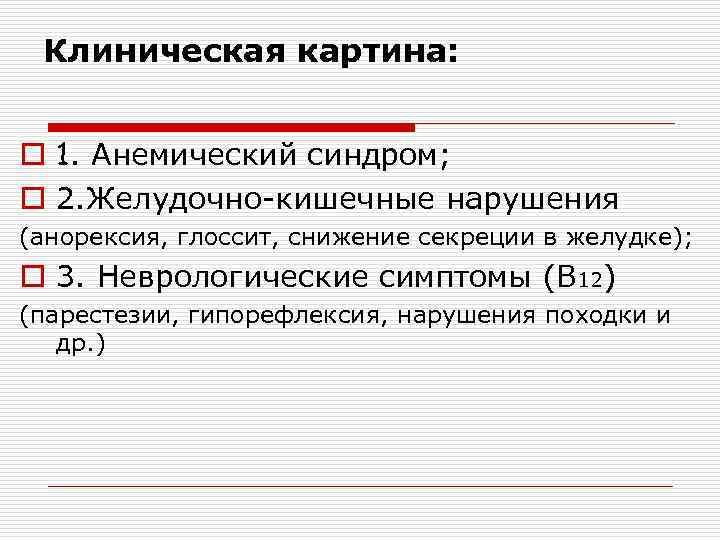 Клиническая картина:

1. Анемический синдром;

2.Желудочно-кишечные нарушения
(анорексия, глоссит, снижение секреции в желудке);

3. Неврологические симптомы ($B_{12}$)
(парестезии, гипорефлексия, нарушения походки и др.)